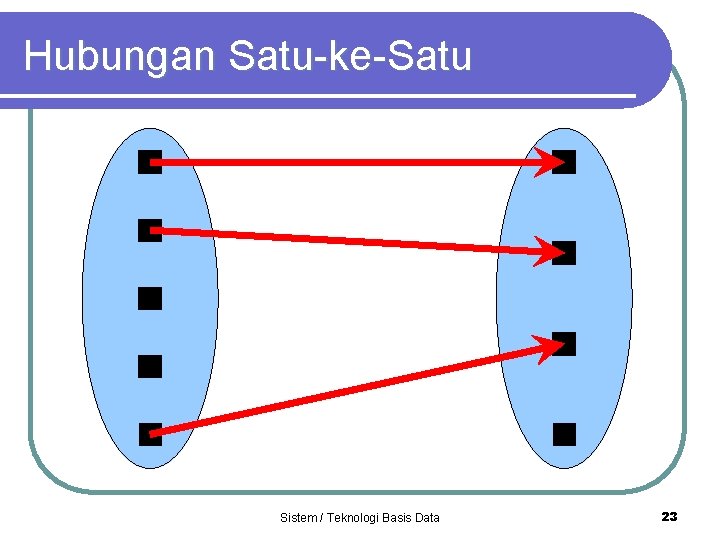 Hubungan Satu-ke-Satu

Sistem / Teknologi Basis Data

23